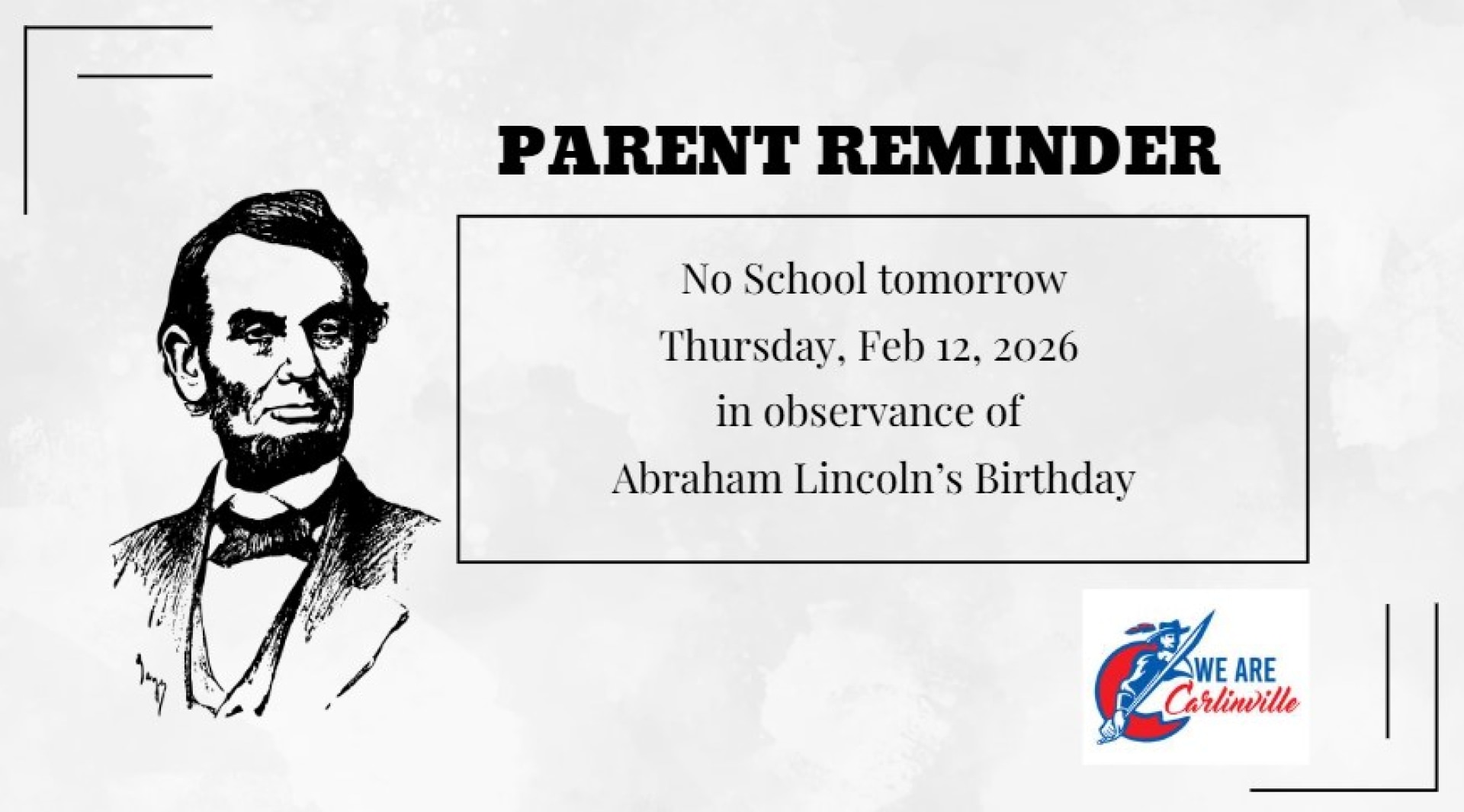 PARENT REMINDER

No School tomorrow
Thursday, Feb 12, 2026
in observance of
Abraham Lincoln's Birthday

WE ARE
Carlinville